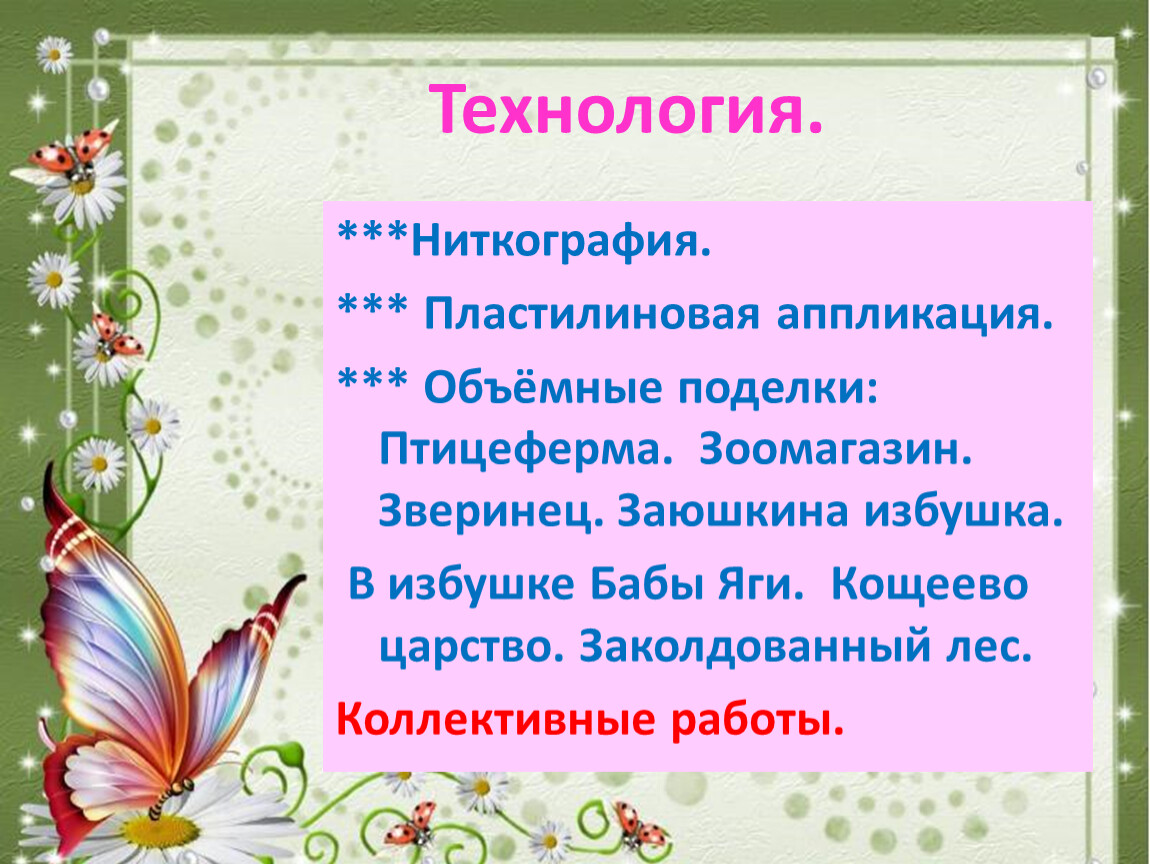 Технология.

***Ниткография.

*** Пластилиновая аппликация.

*** Объёмные поделки: Птицеферма. Зоомагазин. Зверинец. Заюшкина избушка.

В избушке Бабы Яги. Кощеево царство. Заколдованный лес.

Коллективные работы.